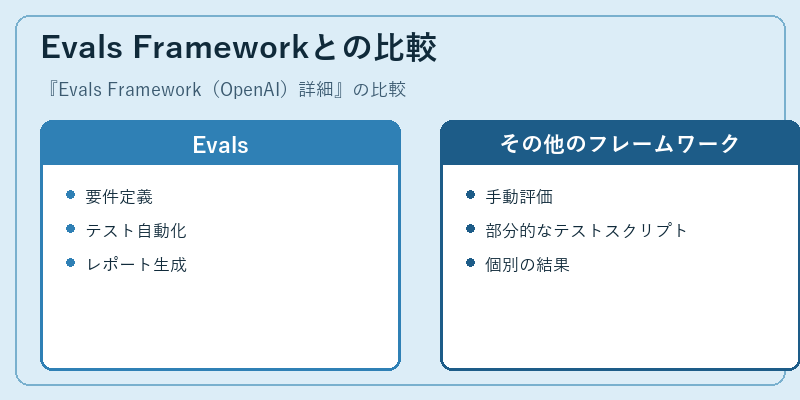 Evals Frameworkとの比較

『Evals Framework（OpenAI）詳細』の比較

Evals

- 要件定義
- テスト自動化
- レポート生成

その他のフレームワーク

- 手動評価
- 部分的なテストスクリプト
- 個別の結果